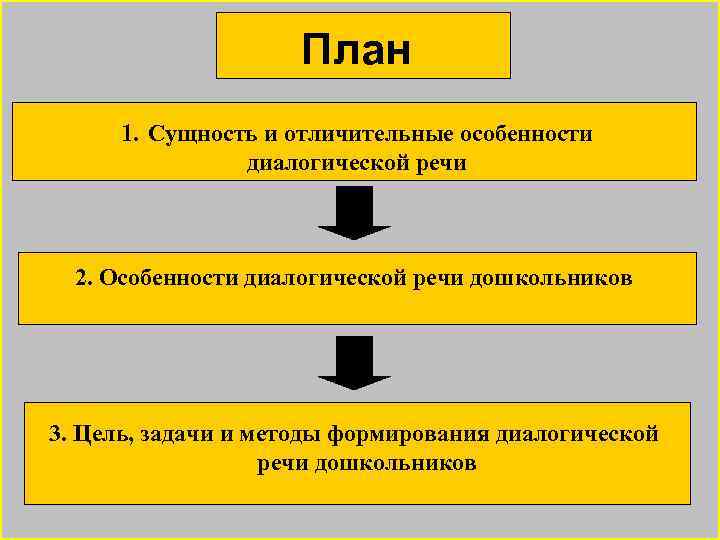 План

1. Сущность и отличительные особенности диалогической речи

2. Особенности диалогической речи дошкольников

3. Цель, задачи и методы формирования диалогической речи дошкольников